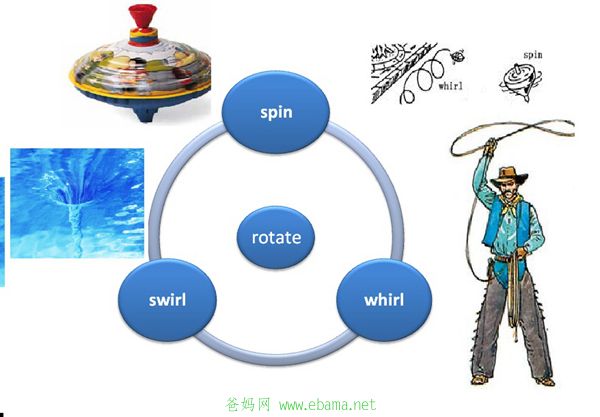 whirl

spin

spin

rotate

swirl

whirl

爸妈网 www.ebama.net